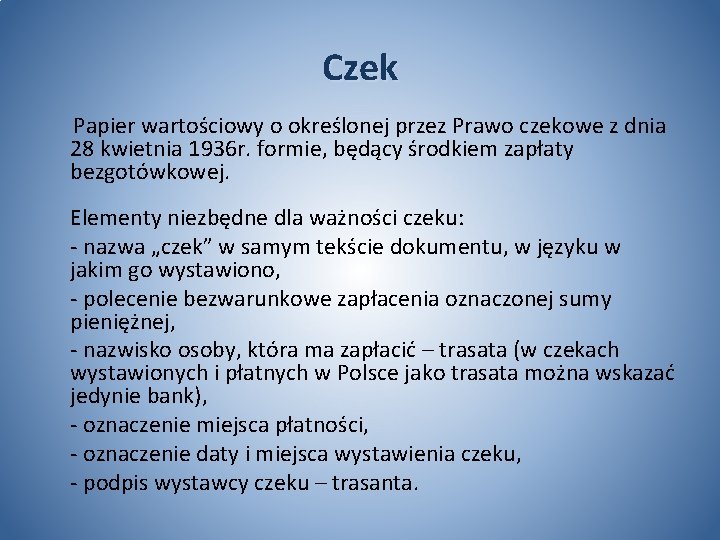 Czek

Papier wartościowy o określonej przez Prawo czekowe z dnia 28 kwietnia 1936r. formie, będący środkiem zapłaty bezgotówkowej.

Elementy niezbędne dla ważności czeku:
- nazwa „czek” w samym tekście dokumentu, w języku w jakim go wystawiono,
- polecenie bezwarunkowe zapłacenia oznaczonej sumy pieniężnej,
- nazwisko osoby, która ma zapłacić – trasata (w czekach wystawionych i płatnych w Polsce jako trasata można wskazać jedynie bank),
- oznaczenie miejsca płatności,
- oznaczenie daty i miejsca wystawienia czeku,
- podpis wystawcy czeku – trasanta.